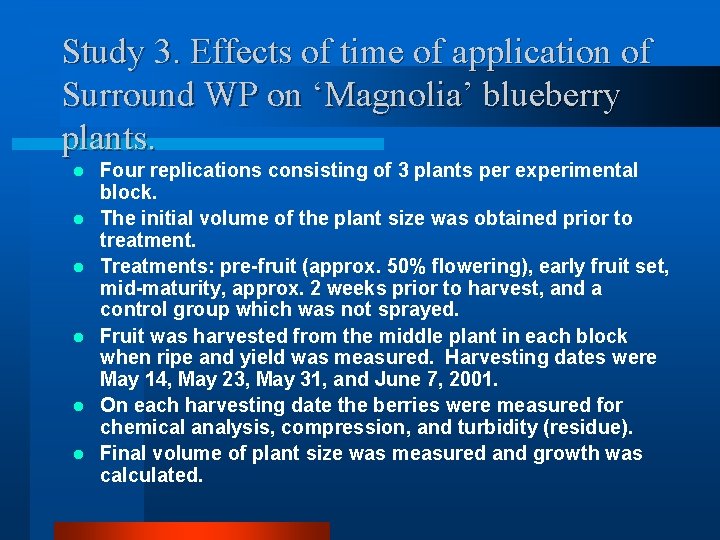 Study 3. Effects of time of application of Surround WP on ‘Magnolia’ blueberry plants.

- Four replications consisting of 3 plants per experimental block.
- The initial volume of the plant size was obtained prior to treatment.
- Treatments: pre-fruit (approx. 50% flowering), early fruit set, mid-maturity, approx. 2 weeks prior to harvest, and a control group which was not sprayed.
- Fruit was harvested from the middle plant in each block when ripe and yield was measured. Harvesting dates were May 14, May 23, May 31, and June 7, 2001.
- On each harvesting date the berries were measured for chemical analysis, compression, and turbidity (residue).
- Final volume of plant size was measured and growth was calculated.